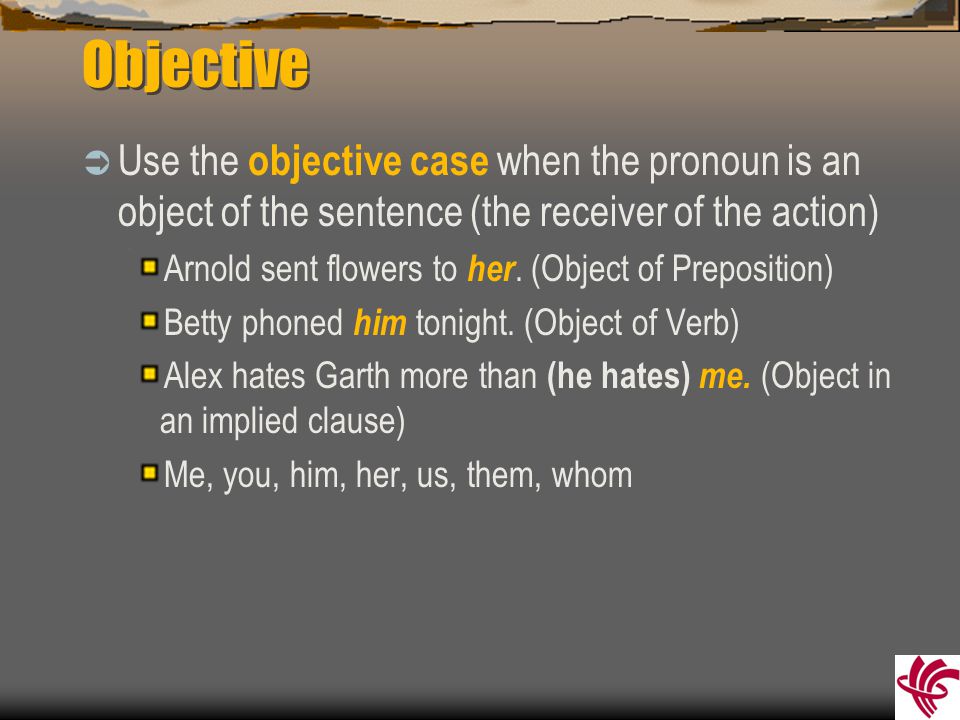 Objective

Use the objective case when the pronoun is an object of the sentence (the receiver of the action)

Arnold sent flowers to her. (Object of Preposition)

Betty phoned him tonight. (Object of Verb)

Alex hates Garth more than (he hates) me. (Object in an implied clause)

Me, you, him, her, us, them, whom